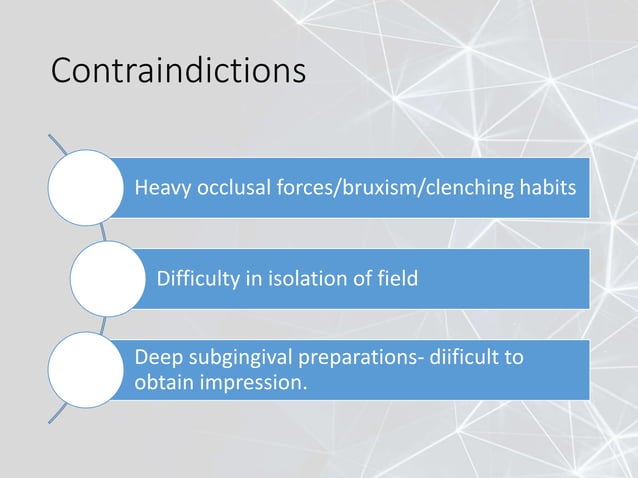 Contraindictions

Heavy occlusal forces/bruxism/clenching habits

Difficulty in isolation of field

Deep subgingival preparations- diificult to obtain impression.